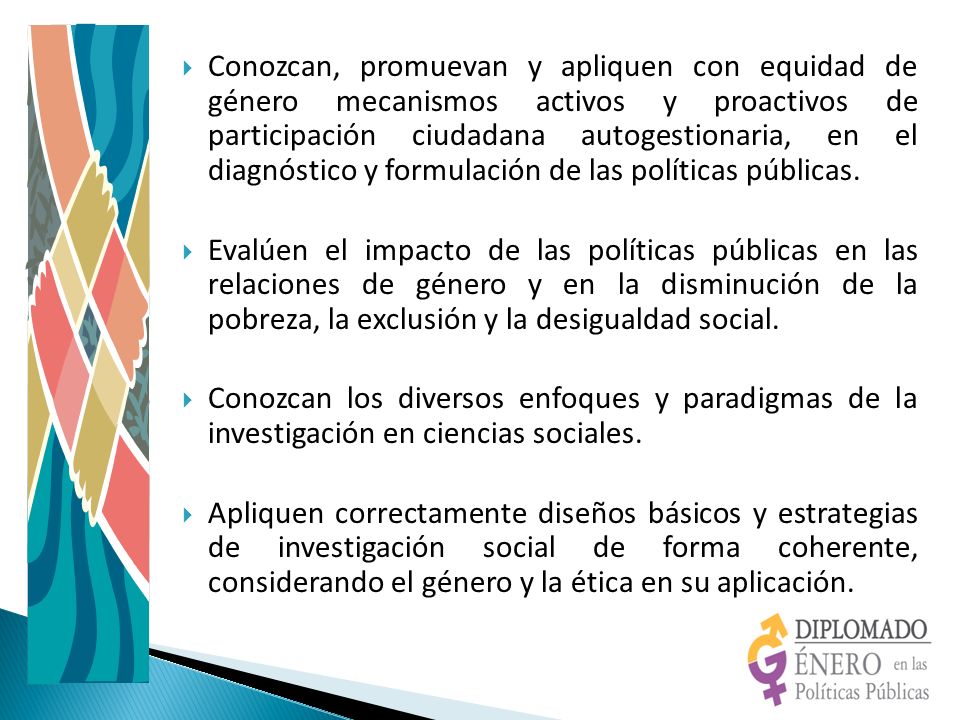 Conozcan, promuevan y apliquen con equidad de género mecanismos activos y proactivos de participación ciudadana autogestionaria, en el diagnóstico y formulación de las políticas públicas.

Evalúen el impacto de las políticas públicas en las relaciones de género y en la disminución de la pobreza, la exclusión y la desigualdad social.

Conozcan los diversos enfoques y paradigmas de la investigación en ciencias sociales.

Apliquen correctamente diseños básicos y estrategias de investigación social de forma coherente, considerando el género y la ética en su aplicación.

DIPLOMADO
GÉNERO en las
Políticas Públicas